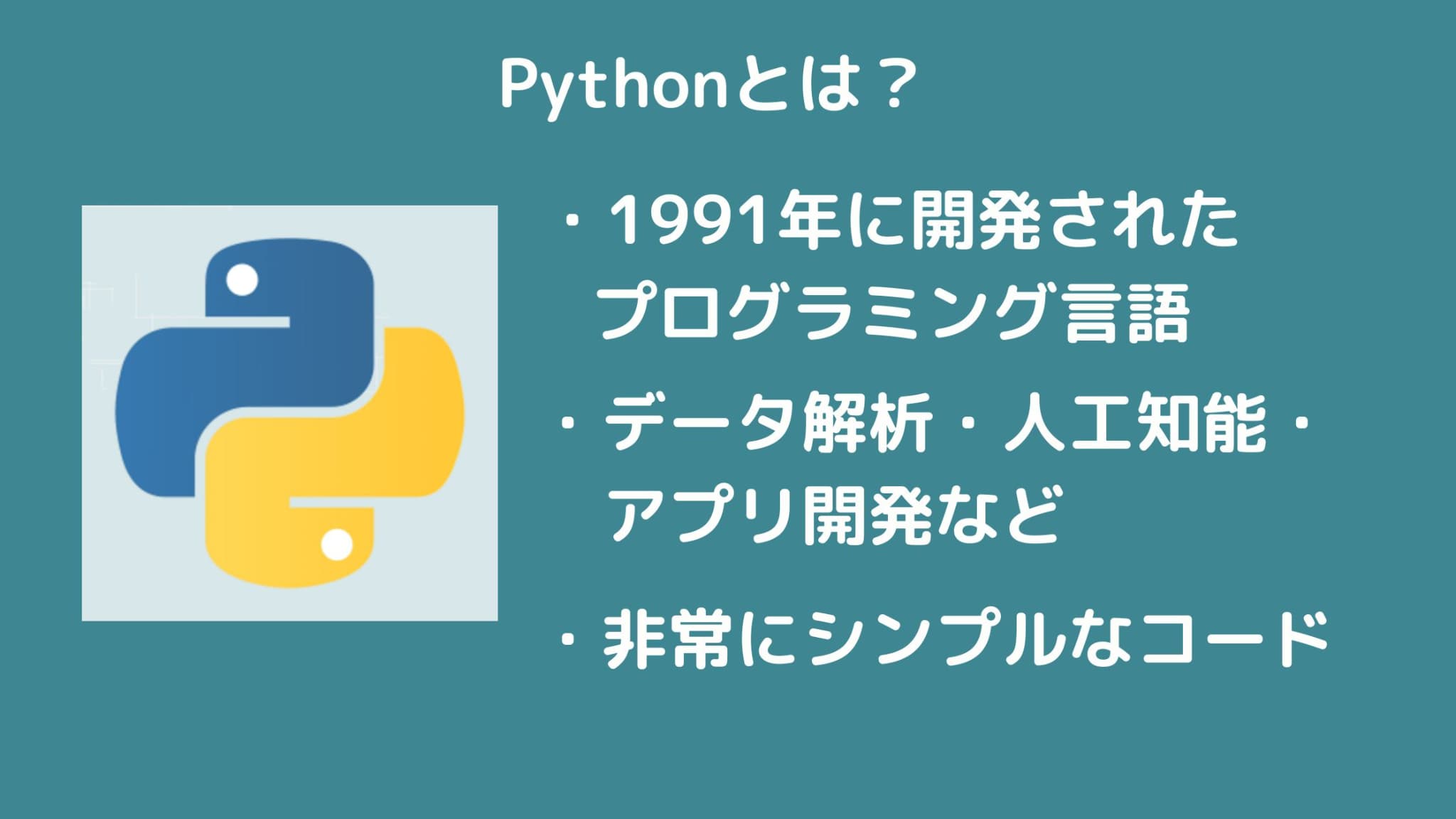 Pythonとは？

・1991年に開発されたプログラミング言語

・データ解析・人工知能・アプリ開発など

・非常にシンプルなコード